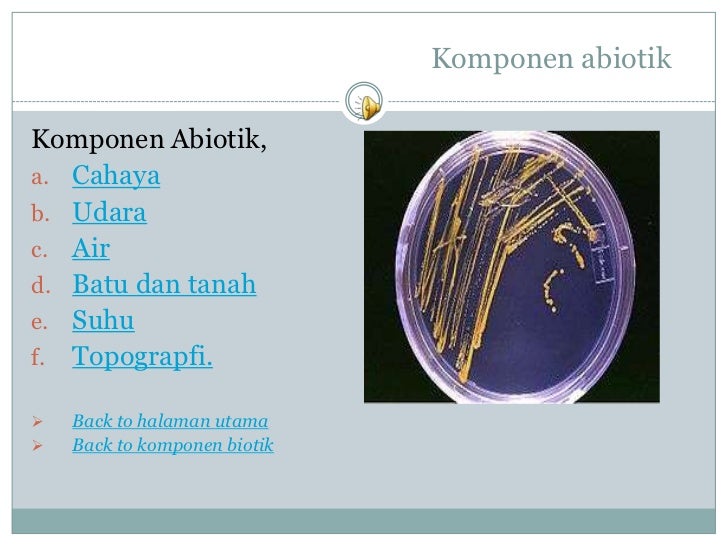 Komponen abiotik

Komponen Abiotik,

a. Cahaya
b. Udara
c. Air
d. Batu dan tanah
e. Suhu
f. Topograpfi.

➢ Back to halaman utama
➢ Back to komponen biotik